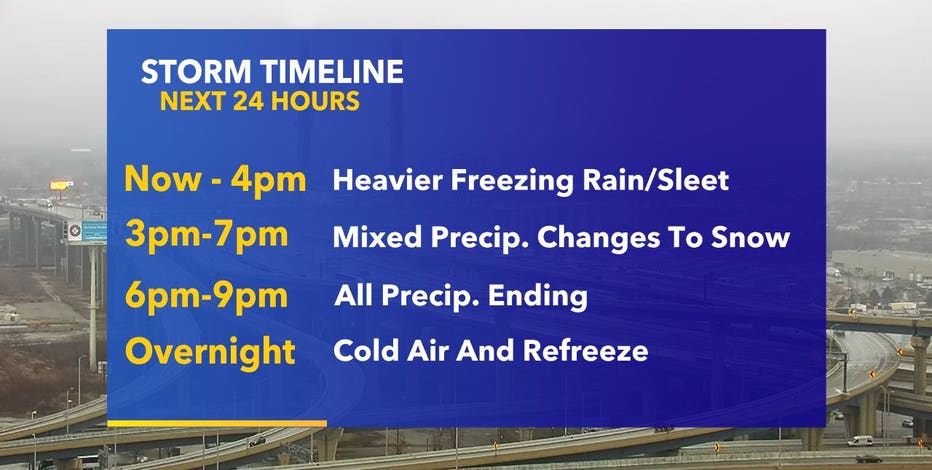 STORM TIMELINE
NEXT 24 HOURS

Now - 4pm Heavier Freezing Rain/Sleet
3pm-7pm Mixed Precip. Changes To Snow
6pm-9pm All Precip. Ending
Overnight Cold Air And Refreeze